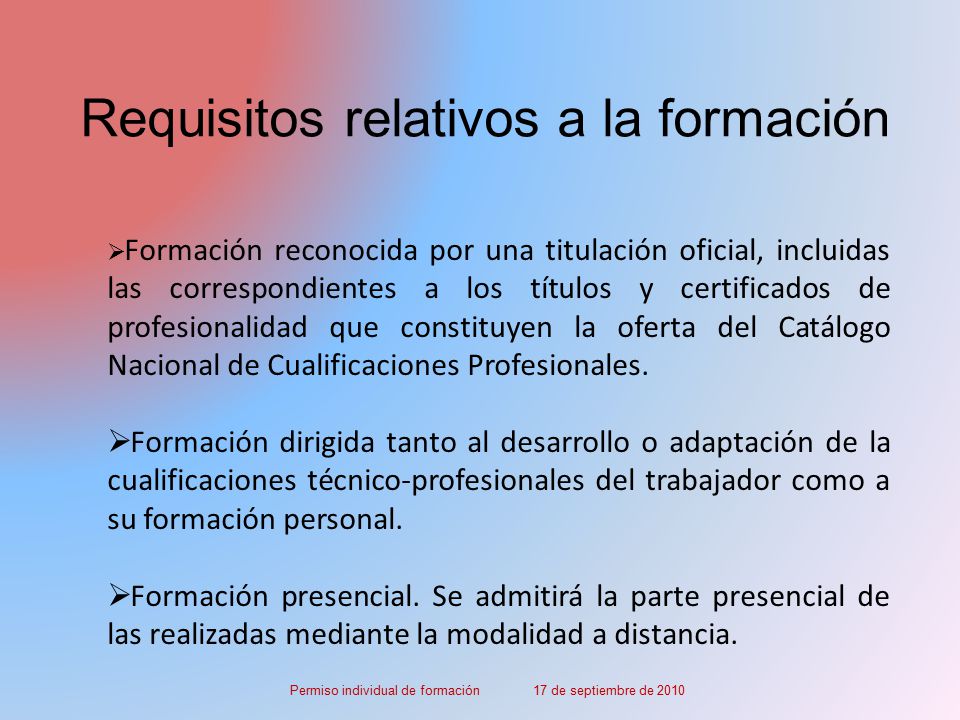 Requisitos relativos a la formación

➢Formación reconocida por una titulación oficial, incluidas las correspondientes a los títulos y certificados de profesionalidad que constituyen la oferta del Catálogo Nacional de Cualificaciones Profesionales.

➢Formación dirigida tanto al desarrollo o adaptación de la cualificaciones técnico-profesionales del trabajador como a su formación personal.

➢Formación presencial. Se admitirá la parte presencial de las realizadas mediante la modalidad a distancia.

Permiso individual de formación 17 de septiembre de 2010